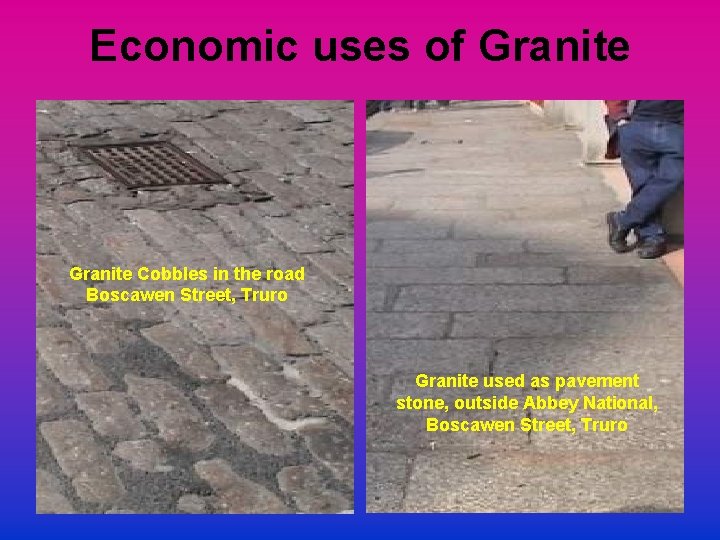 Economic uses of Granite

Granite Cobbles in the road
Boscawen Street, Truro

Granite used as pavement stone, outside Abbey National, Boscawen Street, Truro